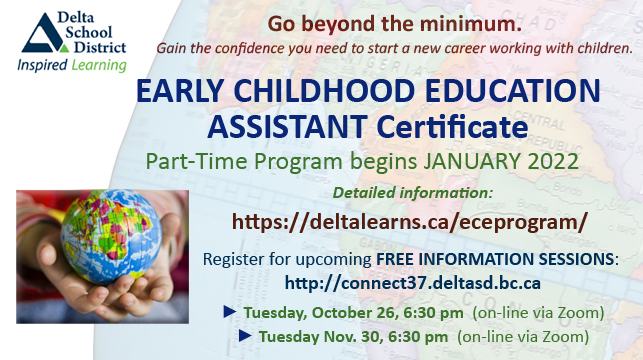 Delta School District
Inspired Learning

Go beyond the minimum.
Gain the confidence you need to start a new career working with children.

EARLY CHILDHOOD EDUCATION ASSISTANT Certificate

Part-Time Program begins JANUARY 2022

Detailed information:
https://deltalearns.ca/eceprogram/

Register for upcoming FREE INFORMATION SESSIONS:
http://connect37.deltasd.bc.ca

► Tuesday, October 26, 6:30 pm (on-line via Zoom)
► Tuesday Nov. 30, 6:30 pm (on-line via Zoom)